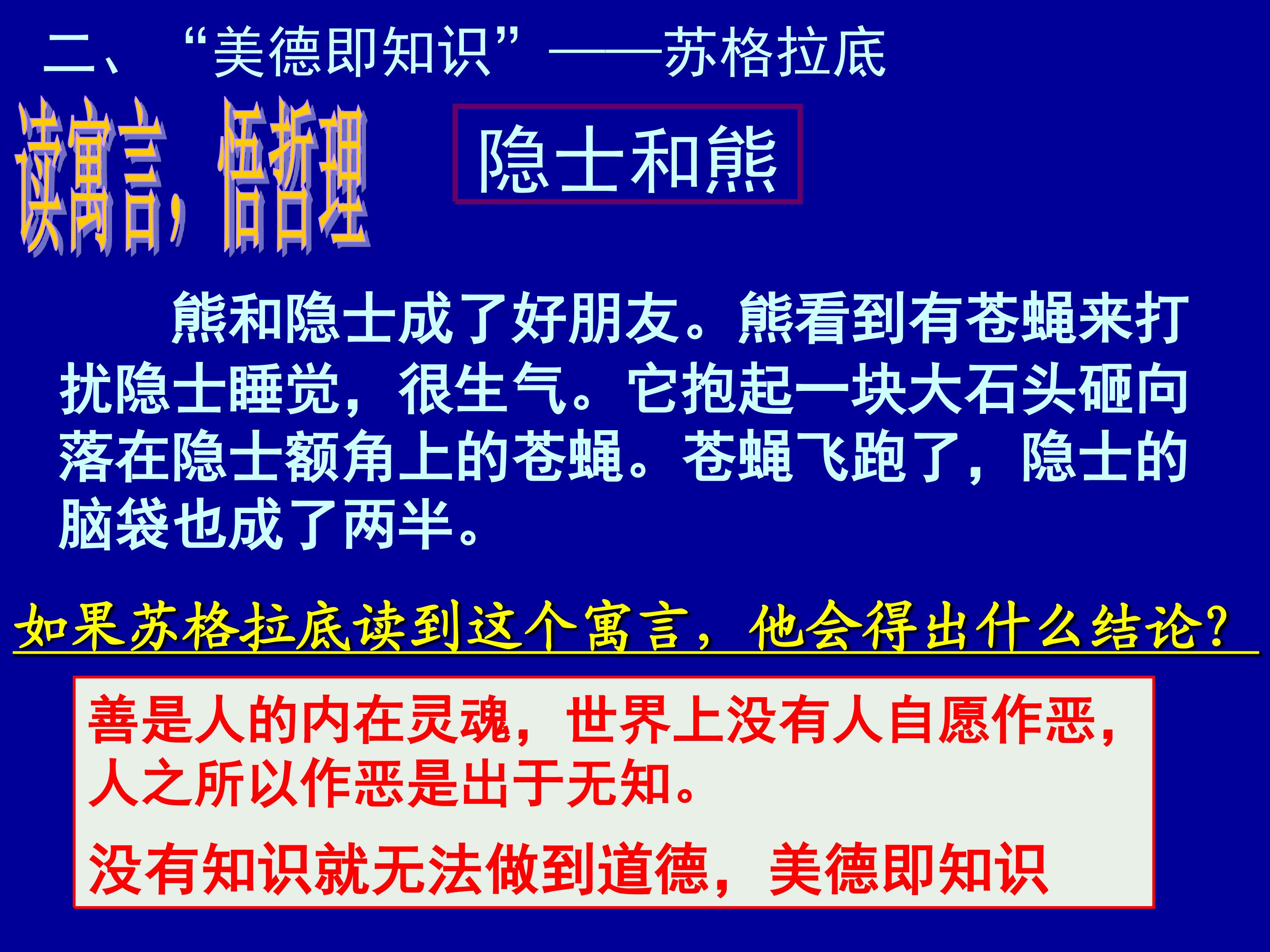 二、“美德即知识”——苏格拉底

读寓言，悟哲理

隐士和熊

熊和隐士成了好朋友。熊看到有苍蝇来打扰隐士睡觉，很生气。它抱起一块大石头砸向落在隐士额角上的苍蝇。苍蝇飞跑了，隐士的脑袋也成了两半。

如果苏格拉底读到这个寓言，他会得出什么结论？

善是人的内在灵魂，世界上没有人自愿作恶，人之所以作恶是出于无知。

没有知识就无法做到道德，美德即知识